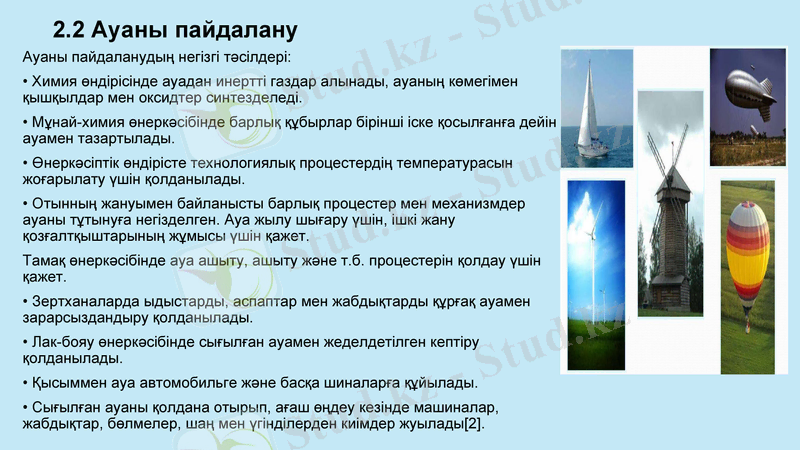 2.2 Ауаны пайдалану

Ауаны пайдаланудың негізгі тәсілдері:

• Химия өндірісінде ауадан инертті газдар алынады, ауаның көмегімен қышқылдар мен оксидтер синтезделеді.

• Мұнай-химия өнеркәсібінде барлық құбырлар бірінші іске қосылғанға дейін ауамен тазартылады.

• Өнеркәсіптік өндірісте технологиялық процестердің температурасын жоғарылату үшін қолданылады.

• Отынның жануымен байланысты барлық процестер мен механизмдер ауаны тұтынуға негізделген. Ауа жылу шығару үшін, ішкі жану қозғалтқыштарының жұмысы үшін қажет.

Тамақ өнеркәсібінде ауа ашыту, ашыту және т.б. процестерін қолдау үшін қажет.

• Зертханаларда ыдыстарды, аспаптар мен жабдықтарды құрғақ ауамен зарарсыздандыру қолданылады.

• Лак-бояу өнеркәсібінде сығылған ауамен жеделдетілген кептіру қолданылады.

• Қысыммен ауа автомобильге және басқа шиналарға құйылады.

• Сығылған ауаны қолдана отырып, ағаш өңдеу кезінде машиналар, жабдықтар, бөлмелер, шаң мен үгінділерден киімдер жуылады[2].

Stud.kz - Stud.kz - Stud.kz